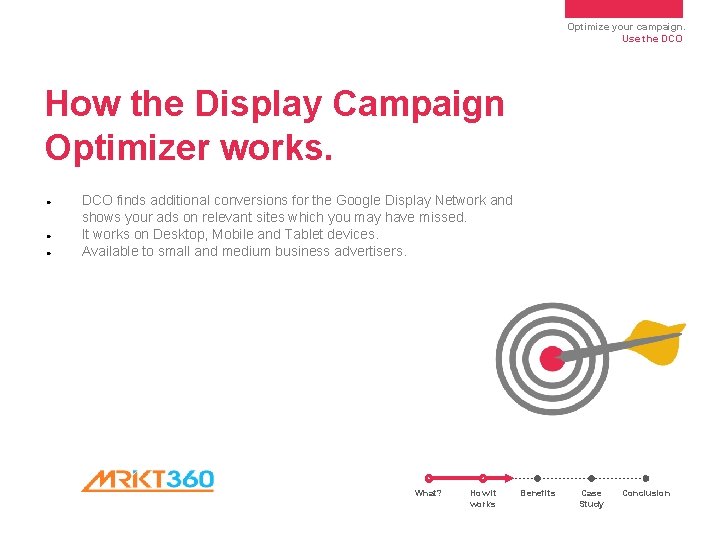 Optimize your campaign.
Use the DCO

How the Display Campaign Optimizer works.

• DCO finds additional conversions for the Google Display Network and shows your ads on relevant sites which you may have missed.
• It works on Desktop, Mobile and Tablet devices.
• Available to small and medium business advertisers.

MRKT360

What?
How it works
Benefits
Case Study
Conclusion